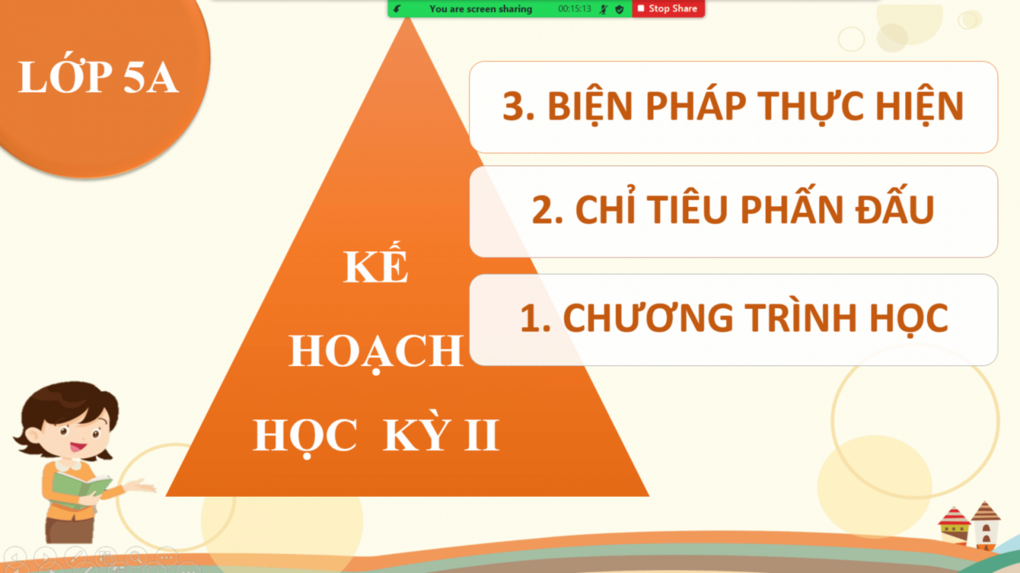 You are screen sharing 00:15:13 Stop Share

LỚP 5A

KẾ HOẠCH HỌC KỲ II

3. BIỆN PHÁP THỰC HIỆN

2. CHỈ TIÊU PHẤN ĐẤU

1. CHƯƠNG TRÌNH HỌC